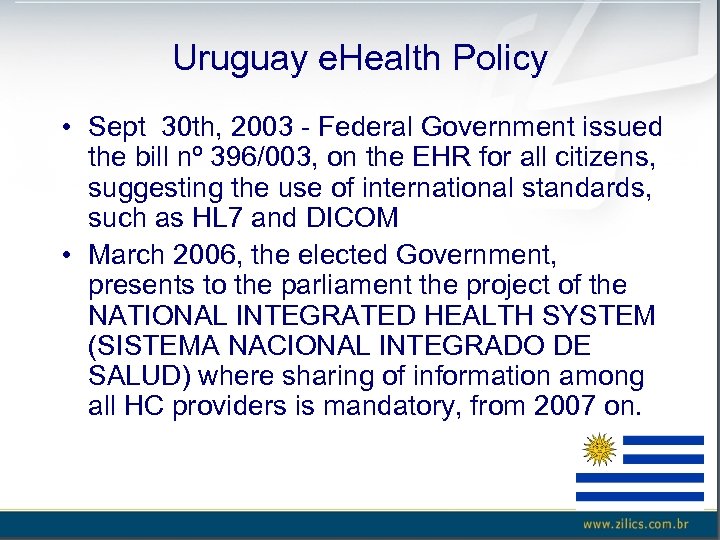 Uruguay eHealth Policy

• Sept 30th, 2003 - Federal Government issued the bill nº 396/003, on the EHR for all citizens, suggesting the use of international standards, such as HL7 and DICOM

• March 2006, the elected Government, presents to the parliament the project of the NATIONAL INTEGRATED HEALTH SYSTEM (SISTEMA NACIONAL INTEGRADO DE SALUD) where sharing of information among all HC providers is mandatory, from 2007 on.

www.zilics.com.br